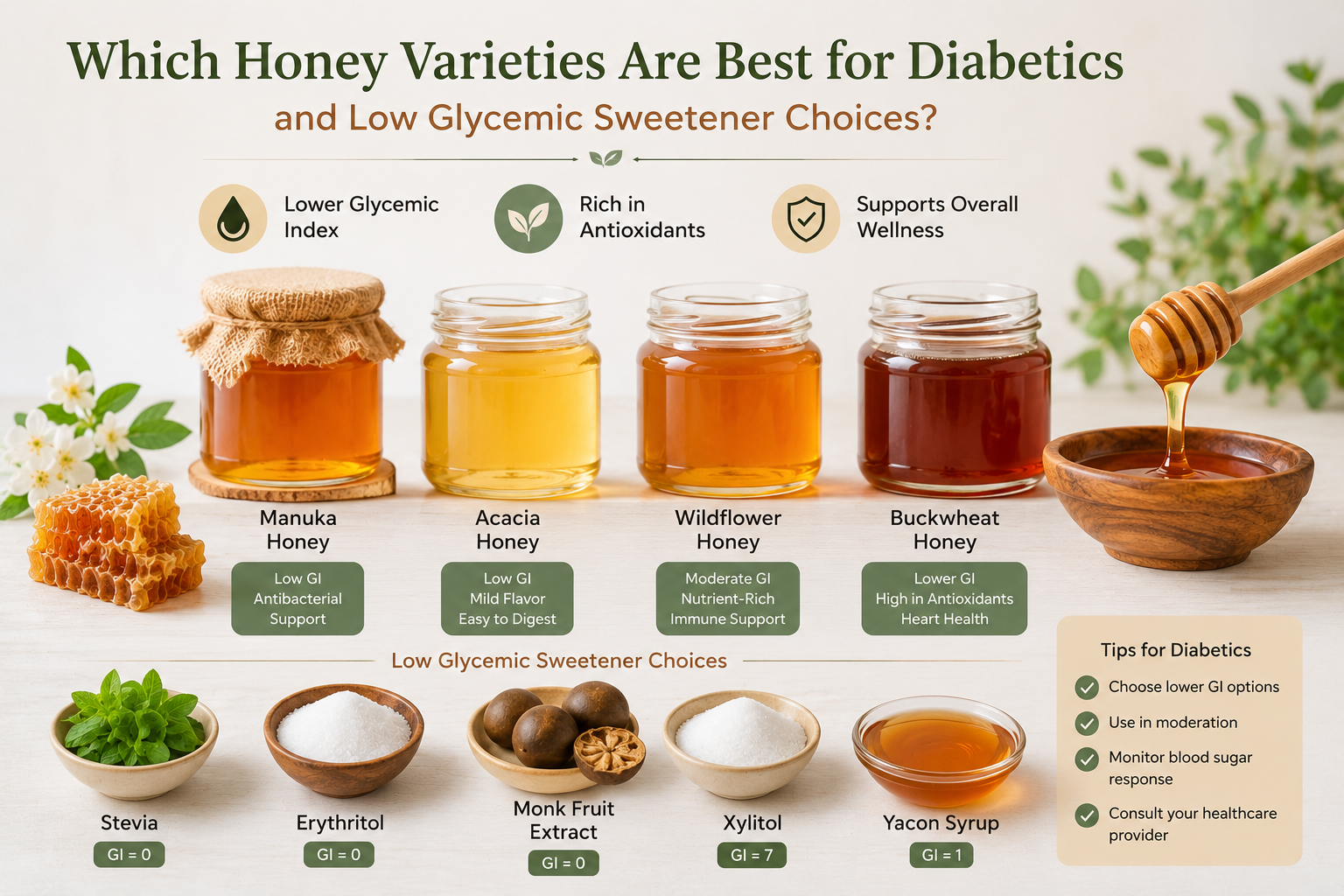 Which Honey Varieties Are Best for Diabetics
and Low Glycemic Sweetener Choices?

Lower Glycemic Index

Rich in Antioxidants

Supports Overall Wellness

Manuka Honey
Low GI
Antibacterial Support

Acacia Honey
Low GI
Mild Flavor
Easy to Digest

Wildflower Honey
Moderate GI
Nutrient-Rich
Immune Support

Buckwheat Honey
Lower GI
High in Antioxidants
Heart Health

Low Glycemic Sweetener Choices

Stevia
GI = 0

Erythritol
GI = 0

Monk Fruit Extract
GI = 0

Xylitol
GI = 7

Yacon Syrup
GI = 1

Tips for Diabetics
Choose lower GI options
Use in moderation
Monitor blood sugar response
Consult your healthcare provider